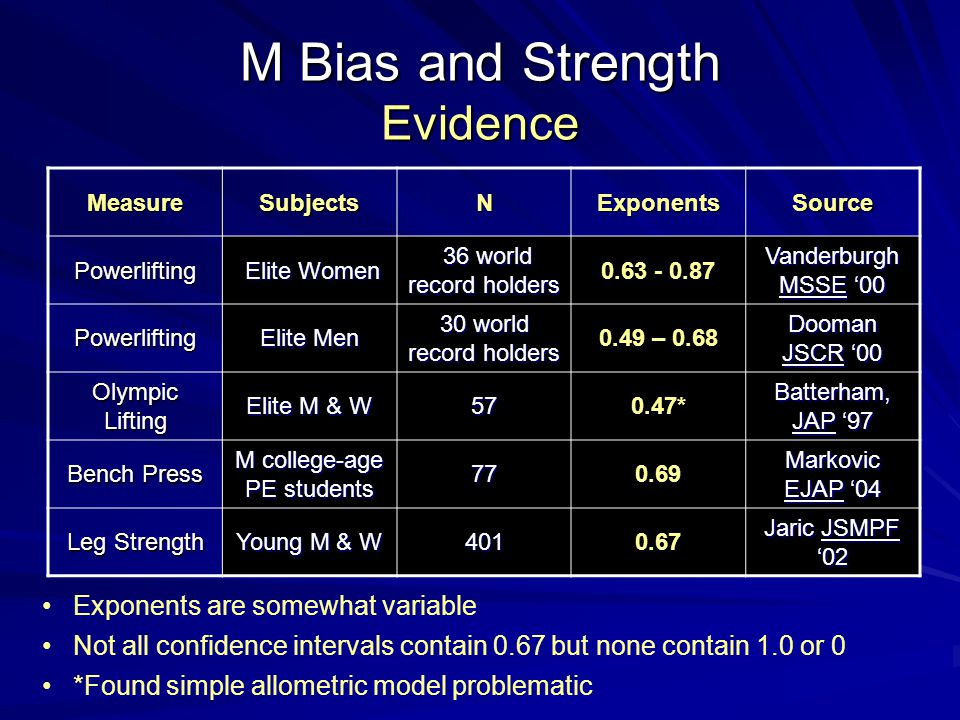 M Bias and Strength
Evidence

| Measure | Subjects | N | Exponents | Source |
|---|---|---|---|---|
| Powerlifting | Elite Women | 36 world record holders | 0.63 - 0.87 | Vanderburgh MSSE ‘00 |
| Powerlifting | Elite Men | 30 world record holders | 0.49 – 0.68 | Dooman JSCR ‘00 |
| Olympic Lifting | Elite M & W | 57 | 0.47* | Batterham, JAP ‘97 |
| Bench Press | M college-age PE students | 77 | 0.69 | Markovic EJAP ‘04 |
| Leg Strength | Young M & W | 401 | 0.67 | Jaric JSMPF ‘02 |

• Exponents are somewhat variable
• Not all confidence intervals contain 0.67 but none contain 1.0 or 0
• *Found simple allometric model problematic